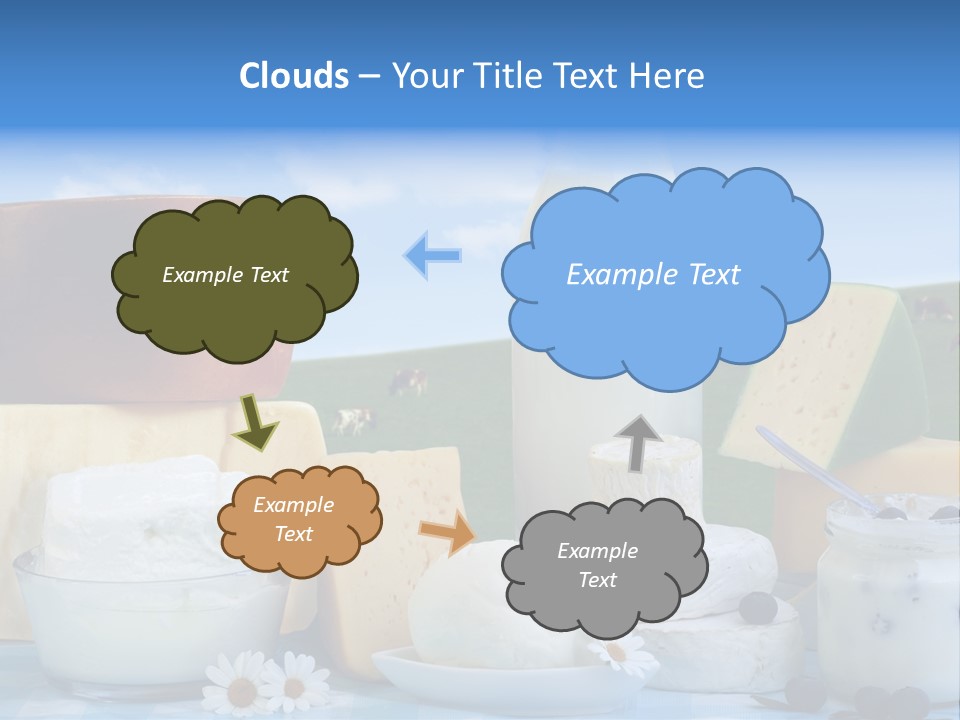 Clouds – Your Title Text Here

Example Text

Example Text

Example Text

Example Text